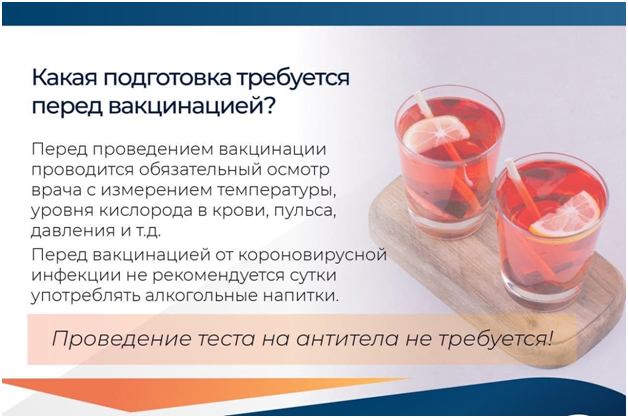 Какая подготовка требуется перед вакцинацией?

Перед проведением вакцинации проводится обязательный осмотр врача с измерением температуры, уровня кислорода в крови, пульса, давления и т.д.

Перед вакцинацией от короновирусной инфекции не рекомендуется сутки употреблять алкогольные напитки.

Проведение теста на антитела не требуется!